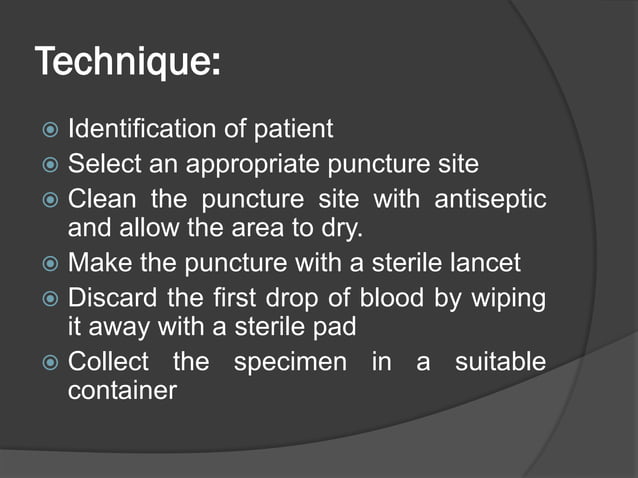 Technique:

- Identification of patient
- Select an appropriate puncture site
- Clean the puncture site with antiseptic and allow the area to dry.
- Make the puncture with a sterile lancet
- Discard the first drop of blood by wiping it away with a sterile pad
- Collect the specimen in a suitable container